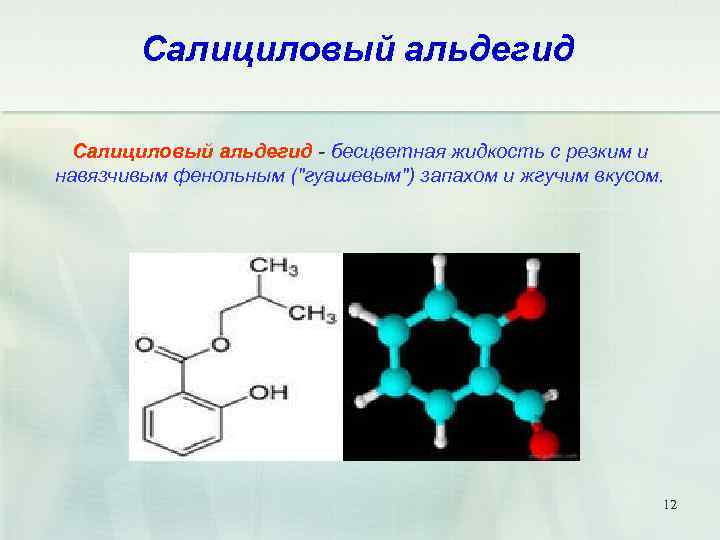 Салициловый альдегид

Салициловый альдегид - бесцветная жидкость с резким и навязчивым фенольным ("гуашевым") запахом и жгучим вкусом.

$CH_3$

$CH_3$

O

O

OH

12